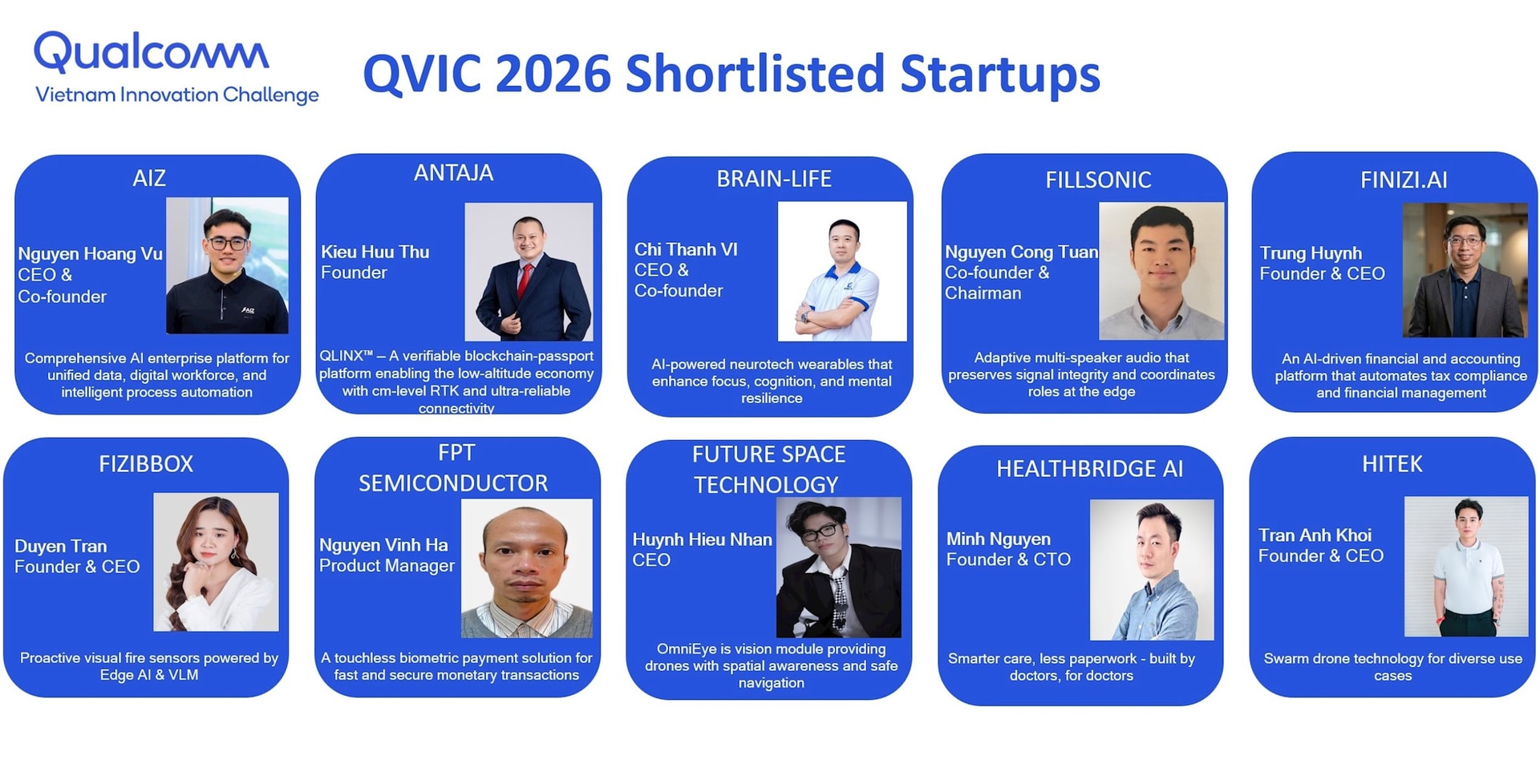 Qualcomm
Vietnam Innovation Challenge

QVIC 2026 Shortlisted Startups

AIZ

Nguyen Hoang Vu
CEO &
Co-founder

AIZ

Comprehensive AI enterprise platform for unified data, digital workforce, and intelligent process automation

ANTAJA

Kieu Huu Thu
Founder

QLINX™ – A verifiable blockchain-passport platform enabling the low-altitude economy with cm-level RTK and ultra-reliable connectivity

BRAIN-LIFE

Chi Thanh VI
CEO &
Co-founder

AI-powered neurotech wearables that enhance focus, cognition, and mental resilience

FILLSONIC

Nguyen Cong Tuan
Co-founder &
Chairman

Adaptive multi-speaker audio that preserves signal integrity and coordinates roles at the edge

FINIZI.AI

Trung Huynh
Founder & CEO

An AI-driven financial and accounting platform that automates tax compliance and financial management

FIZIBBOX

Duyen Tran
Founder & CEO

Proactive visual fire sensors powered by Edge AI & VLM

FPT SEMICONDUCTOR

Nguyen Vinh Ha
Product Manager

A touchless biometric payment solution for fast and secure monetary transactions

FUTURE SPACE TECHNOLOGY

Huynh Hieu Nhan
CEO

OmniEye is vision module providing drones with spatial awareness and safe navigation

HEALTHBRIDGE AI

Minh Nguyen
Founder & CTO

Smarter care, less paperwork - built by doctors, for doctors

HITEK

Tran Anh Khoi
Founder & CEO

Swarm drone technology for diverse use cases